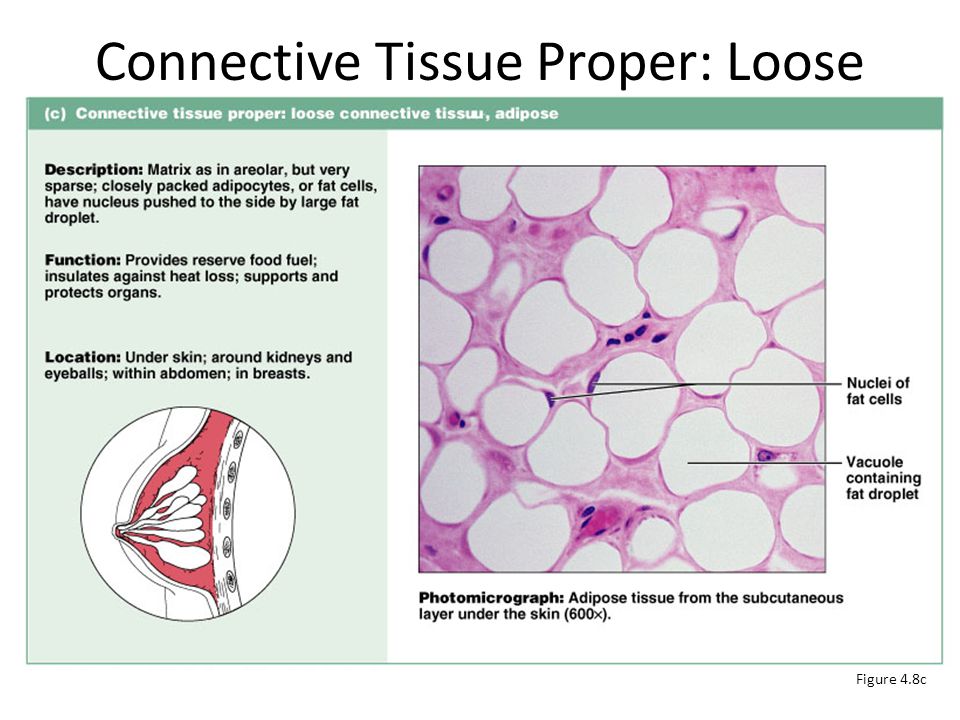 Connective Tissue Proper: Loose

(c) Connective tissue proper: loose connective tissuu, adipose

Description: Matrix as in areolar, but very sparse; closely packed adipocytes, or fat cells, have nucleus pushed to the side by large fat droplet.

Function: Provides reserve food fuel; insulates against heat loss; supports and protects organs.

Location: Under skin; around kidneys and eyeballs; within abdomen; in breasts.

Nuclei of fat cells

Vacuole containing fat droplet

Photomicrograph: Adipose tissue from the subcutaneous layer under the skin (600×).

Figure 4.8c